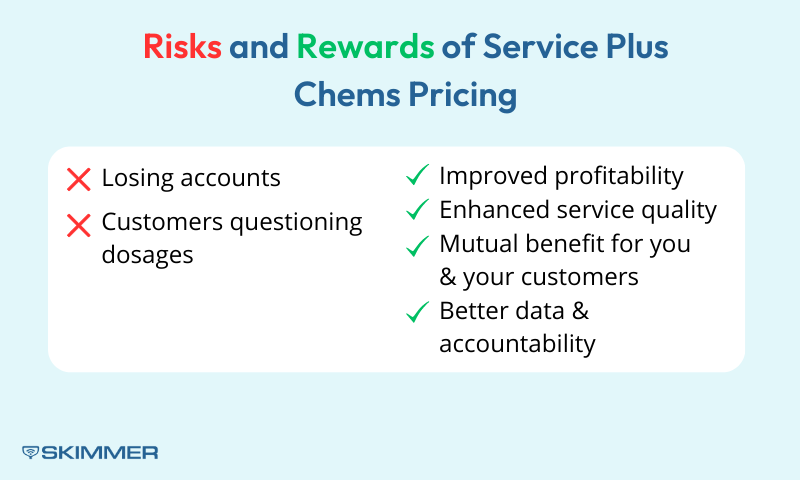 Risks and Rewards of Service Plus Chems Pricing

Losing accounts

Customers questioning dosages

Improved profitability

Enhanced service quality

Mutual benefit for you & your customers

Better data & accountability

SKIMMER